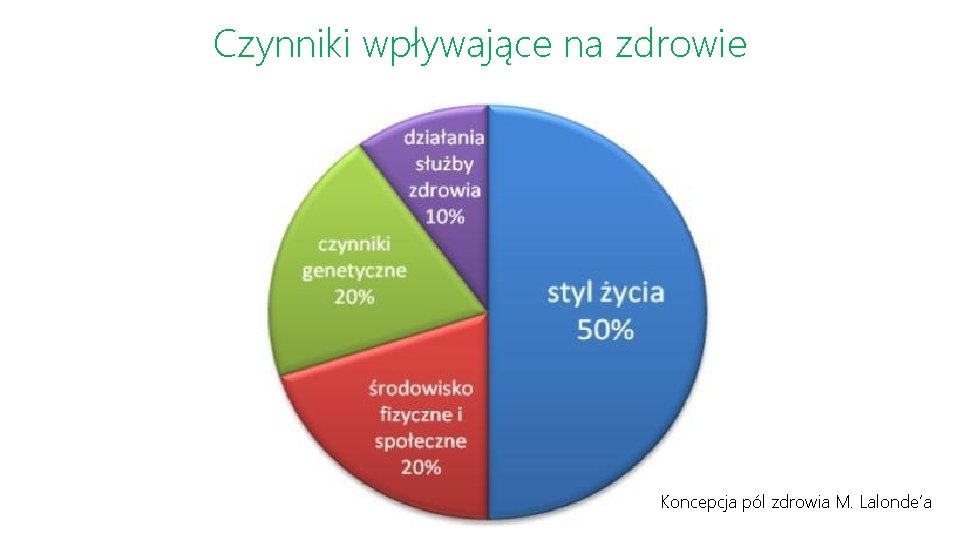 Czynniki wpływające na zdrowie

działania służby zdrowia 10%

czynniki genetyczne 20%

styl życia 50%

środowisko fizyczne i społeczne 20%

Koncepcja pól zdrowia M. Lalonde'a